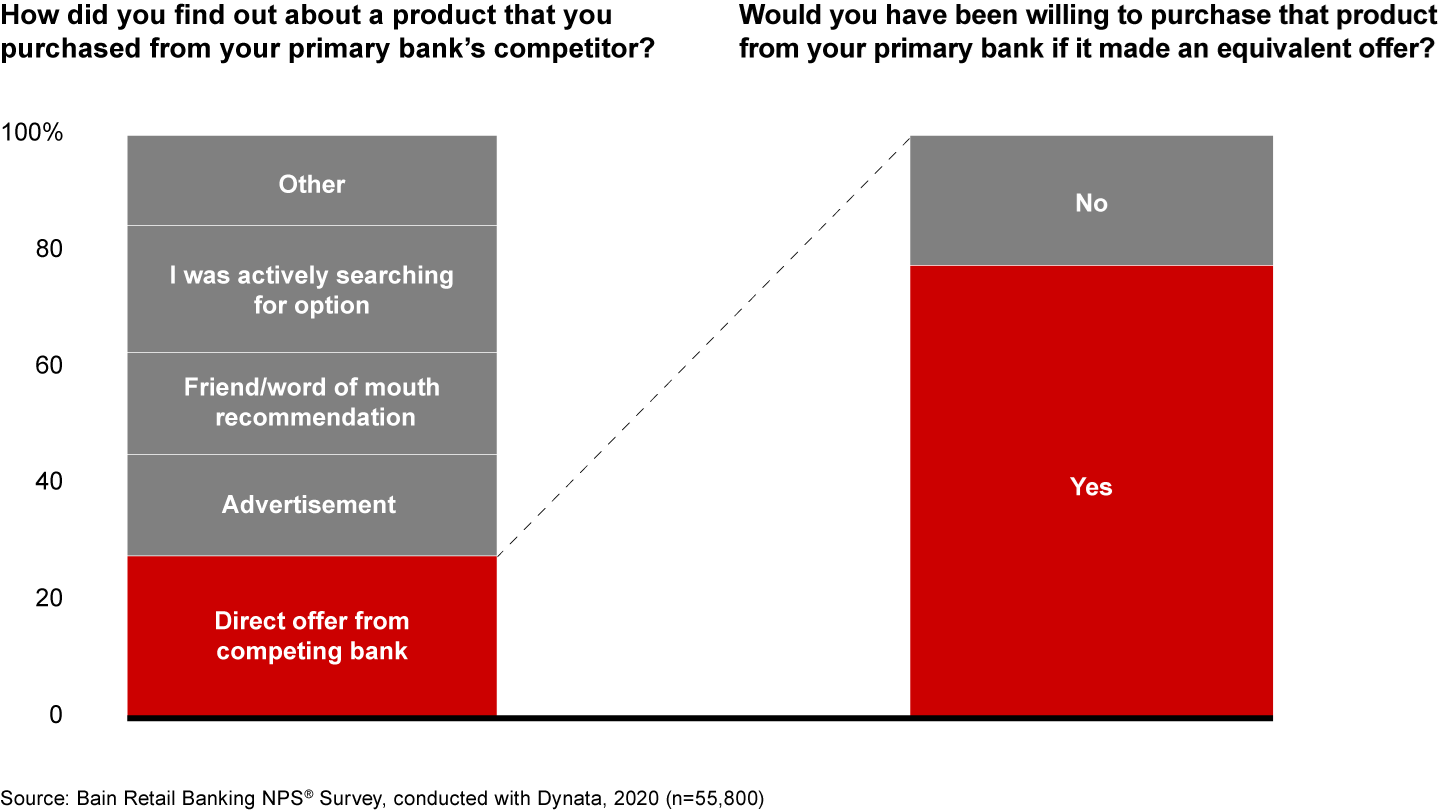 How did you find out about a product that you purchased from your primary bank's competitor?

Would you have been willing to purchase that product from your primary bank if it made an equivalent offer?

100%
80
60
40
20
0

Other
I was actively searching for option
Friend/word of mouth recommendation
Advertisement
Direct offer from competing bank

No
Yes

Source: Bain Retail Banking NPS® Survey, conducted with Dynata, 2020 (n=55,800)